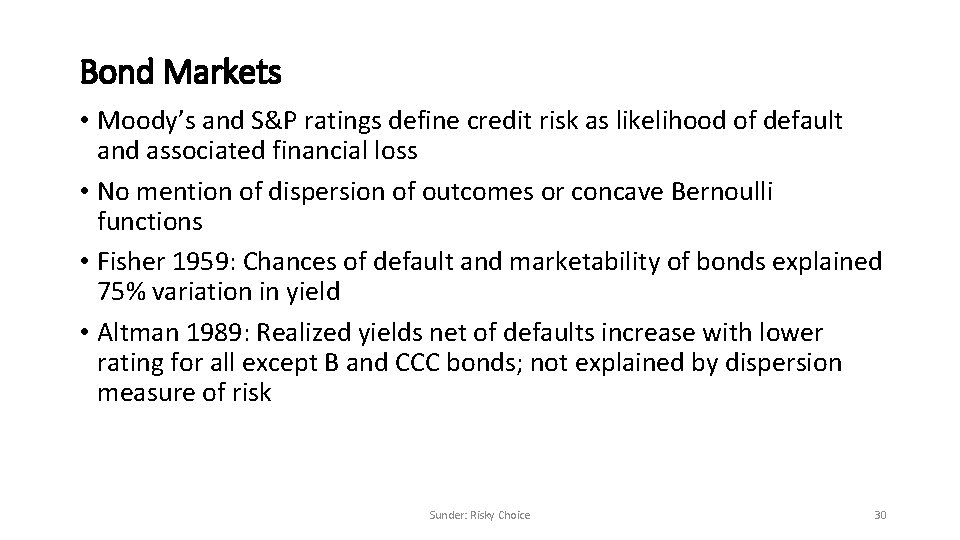 Bond Markets

• Moody's and S&P ratings define credit risk as likelihood of default and associated financial loss

• No mention of dispersion of outcomes or concave Bernoulli functions

• Fisher 1959: Chances of default and marketability of bonds explained 75% variation in yield

• Altman 1989: Realized yields net of defaults increase with lower rating for all except B and CCC bonds; not explained by dispersion measure of risk

Sunder: Risky Choice

30